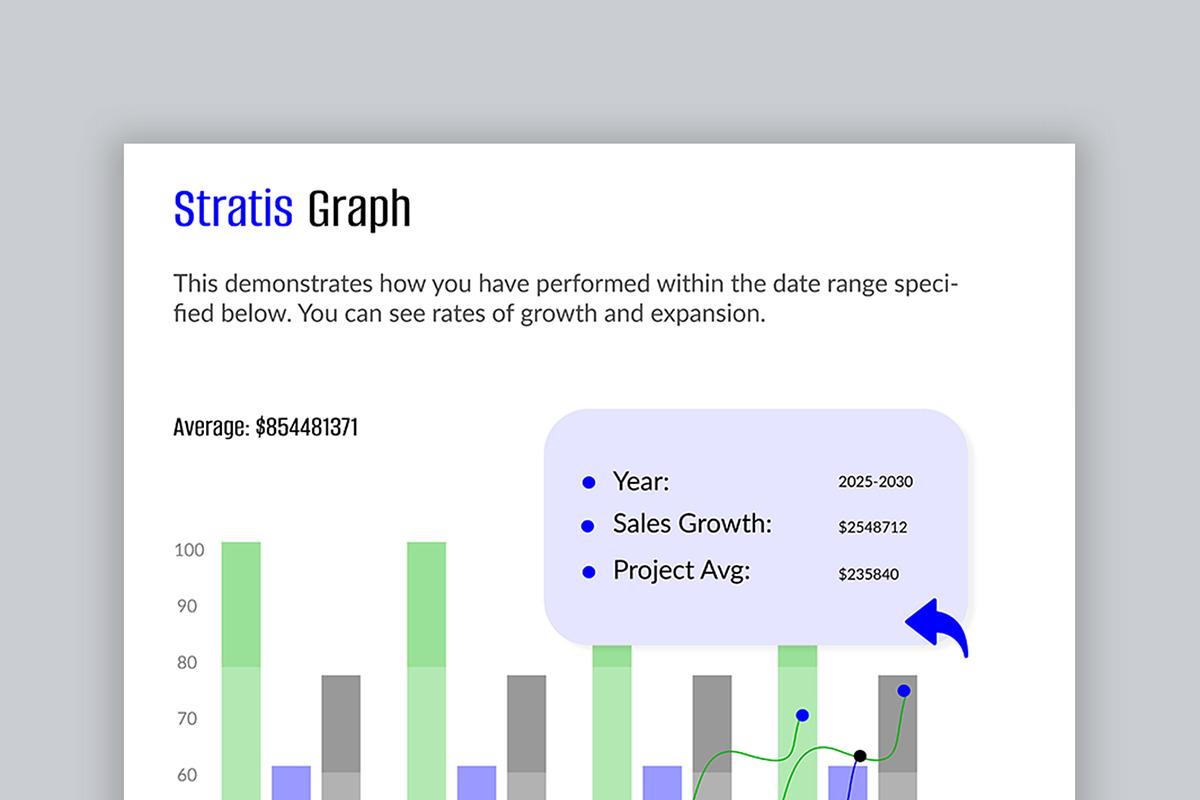 Stratis Graph

This demonstrates how you have performed within the date range specified below. You can see rates of growth and expansion.

Average: $854481371

Year: 2025-2030
Sales Growth: $2548712
Project Avg: $235840

100
90
80
70
60